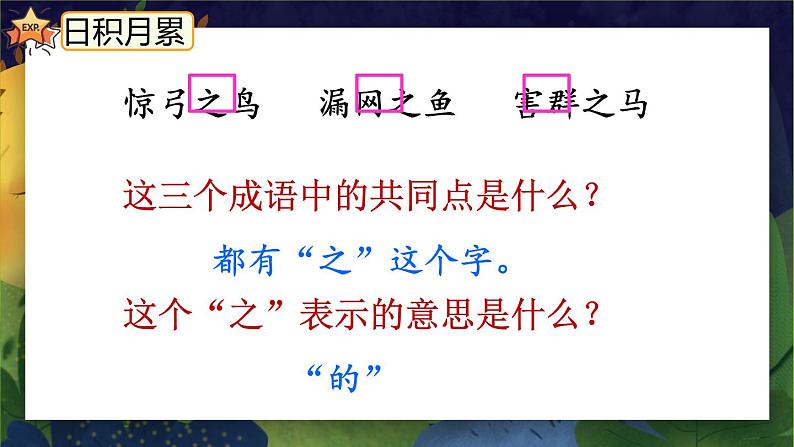 EXP.

日积月累

惊弓之鸟　　漏网之鱼　　害群之马

这三个成语中的共同点是什么？

都有“之”这个字。

这个“之”表示的意思是什么？

“的”